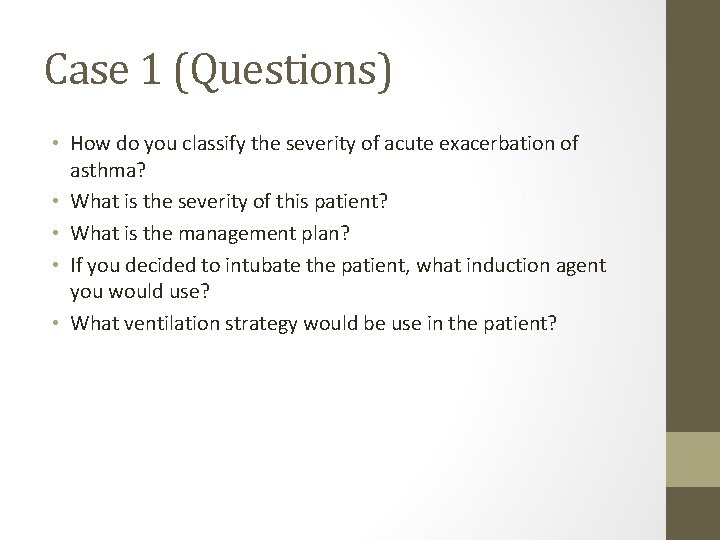 Case 1 (Questions)

• How do you classify the severity of acute exacerbation of asthma?
• What is the severity of this patient?
• What is the management plan?
• If you decided to intubate the patient, what induction agent you would use?
• What ventilation strategy would be use in the patient?